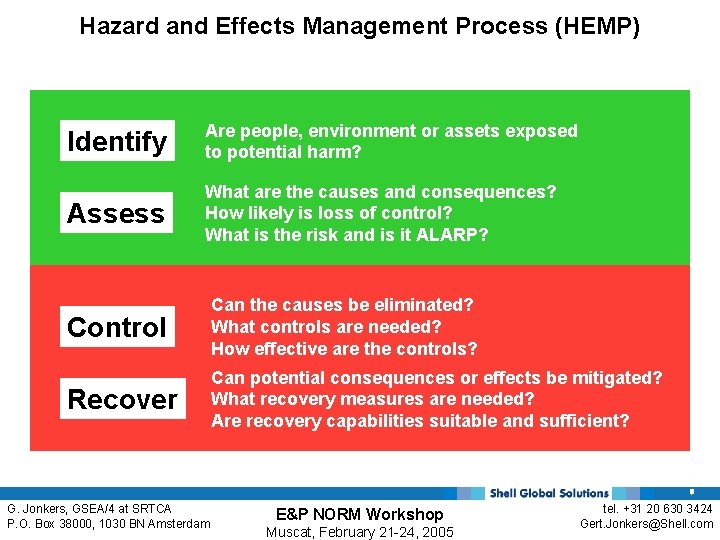 Hazard and Effects Management Process (HEMP)

Identify

Are people, environment or assets exposed to potential harm?

Assess

What are the causes and consequences?
How likely is loss of control?
What is the risk and is it ALARP?

Control

Can the causes be eliminated?
What controls are needed?
How effective are the controls?

Recover

Can potential consequences or effects be mitigated?
What recovery measures are needed?
Are recovery capabilities suitable and sufficient?

Shell Global Solutions

G. Jonkers, GSEA/4 at SRTCA
P.O. Box 38000, 1030 BN Amsterdam

E&P NORM Workshop
Muscat, February 21-24, 2005

tel. +31 20 630 3424
Gert.Jonkers@Shell.com